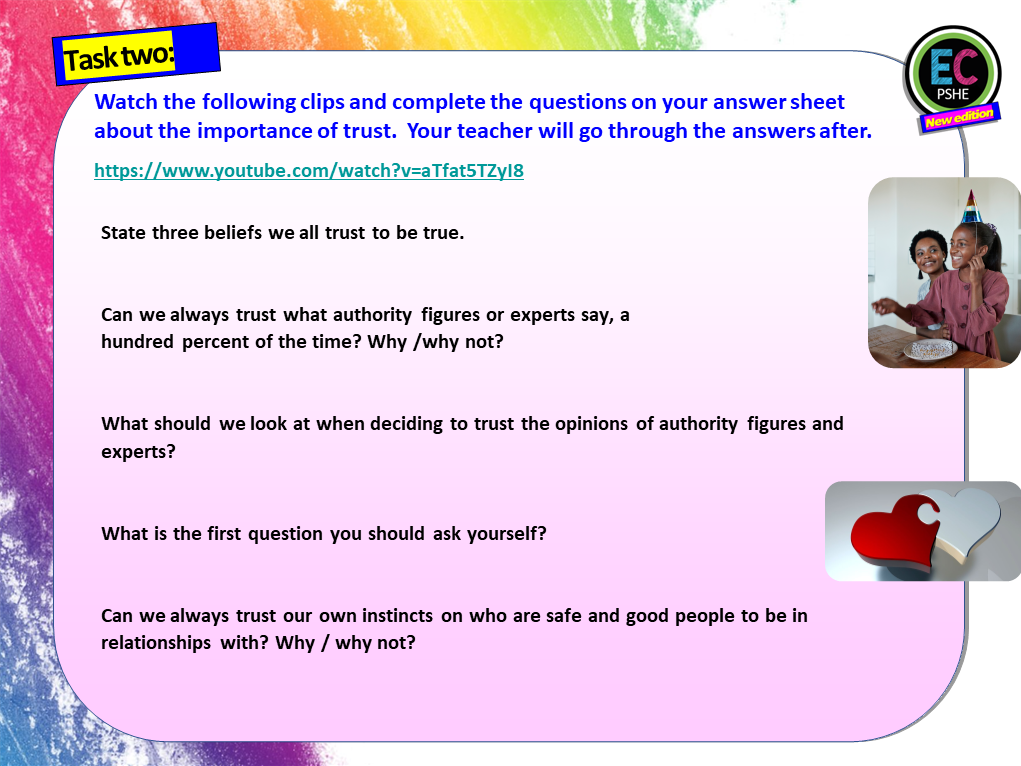 Task two:

EC
PSHE
New edition

Watch the following clips and complete the questions on your answer sheet about the importance of trust. Your teacher will go through the answers after.

https://www.youtube.com/watch?v=aTfat5TZyI8

State three beliefs we all trust to be true.

Can we always trust what authority figures or experts say, a hundred percent of the time? Why /why not?

What should we look at when deciding to trust the opinions of authority figures and experts?

What is the first question you should ask yourself?

Can we always trust our own instincts on who are safe and good people to be in relationships with? Why / why not?